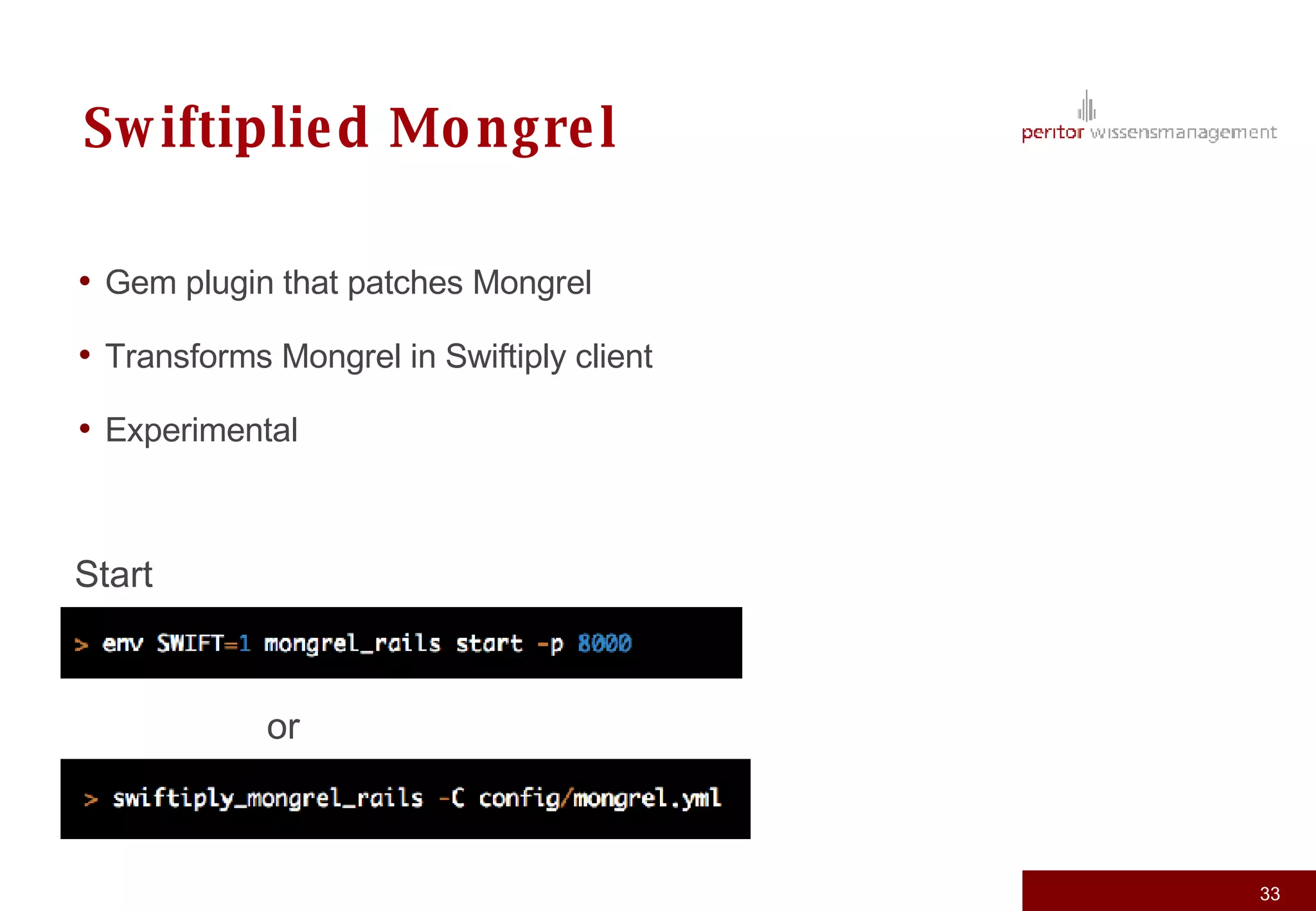 Swiftiplied Mongrel

peritor wissensmanagement

• Gem plugin that patches Mongrel
• Transforms Mongrel in Swiftiply client
• Experimental

Start

> env SWIFT=1 mongrel_rails start -p 8000

or

> swiftiply_mongrel_rails -C config/mongrel.yml

33